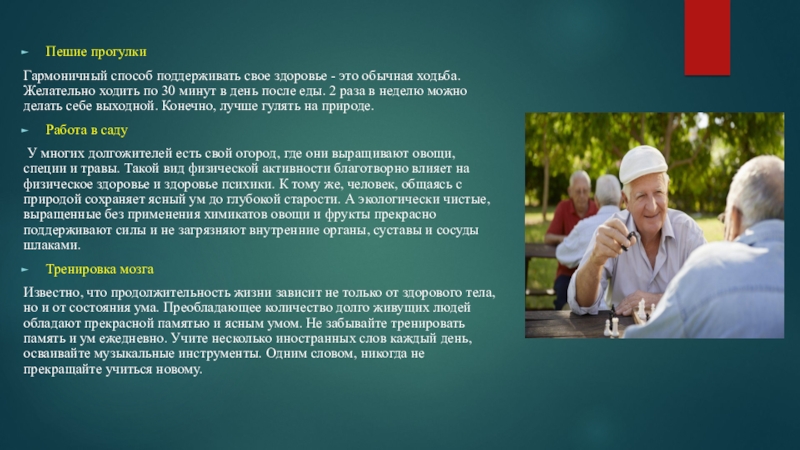 Пешие прогулки

Гармоничный способ поддерживать свое здоровье - это обычная ходьба. Желательно ходить по 30 минут в день после еды. 2 раза в неделю можно делать себе выходной. Конечно, лучше гулять на природе.

Работа в саду

У многих долгожителей есть свой огород, где они выращивают овощи, специи и травы. Такой вид физической активности благотворно влияет на физическое здоровье и здоровье психики. К тому же, человек, общаясь с природой сохраняет ясный ум до глубокой старости. А экологически чистые, выращенные без применения химикатов овощи и фрукты прекрасно поддерживают силы и не загрязняют внутренние органы, суставы и сосуды шлаками.

Тренировка мозга

Известно, что продолжительность жизни зависит не только от здорового тела, но и от состояния ума. Преобладающее количество долго живущих людей обладают прекрасной памятью и ясным умом. Не забывайте тренировать память и ум ежедневно. Учите несколько иностранных слов каждый день, осваивайте музыкальные инструменты. Одним словом, никогда не прекращайте учиться новому.